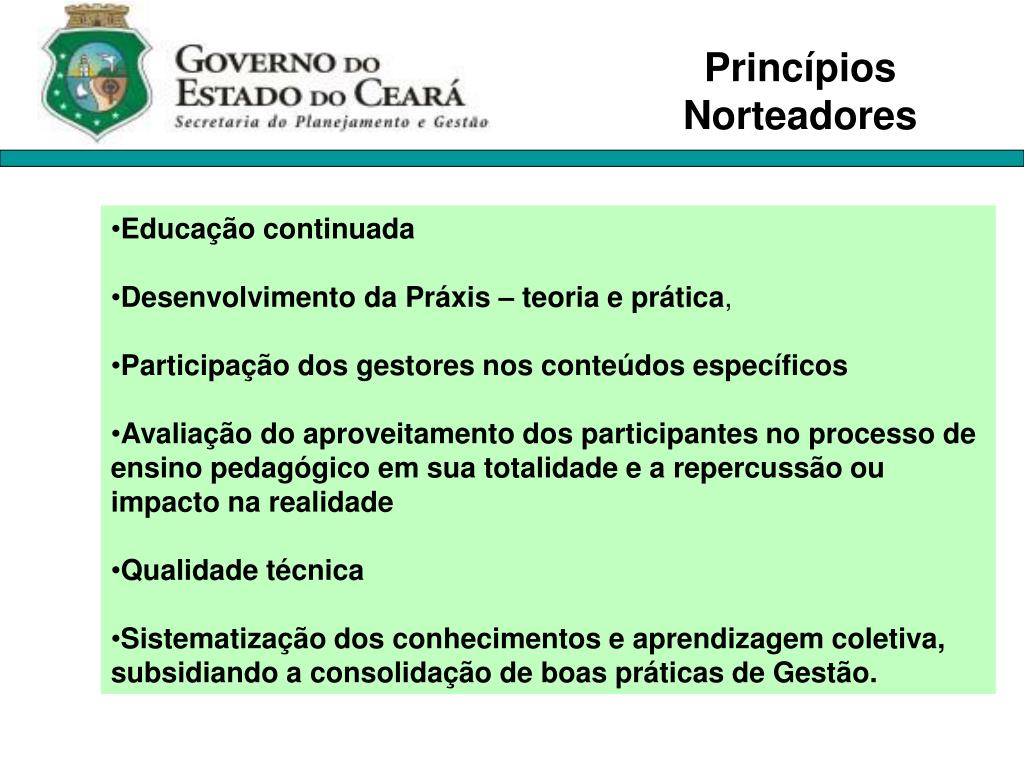 GOVERNO DO ESTADO DO CEARÁ
Secretaria do Planejamento e Gestão

Princípios Norteadores

•Educação continuada

•Desenvolvimento da Práxis – teoria e prática,

•Participação dos gestores nos conteúdos específicos

•Avaliação do aproveitamento dos participantes no processo de ensino pedagógico em sua totalidade e a repercussão ou impacto na realidade

•Qualidade técnica

•Sistematização dos conhecimentos e aprendizagem coletiva, subsidiando a consolidação de boas práticas de Gestão.